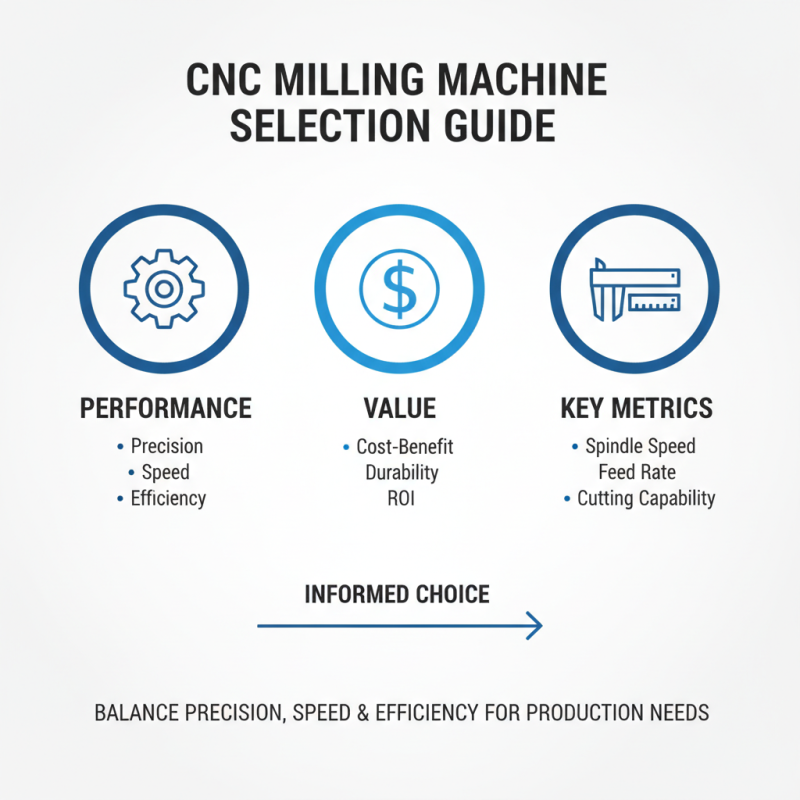 CNC MILLING MACHINE SELECTION GUIDE

PERFORMANCE
• Precision
• Speed
• Efficiency

VALUE
• Cost-Benefit
Durability
ROI

KEY METRICS
• Spindle Speed
Feed Rate
• Cutting Capability

INFORMED CHOICE

BALANCE PRECISION, SPEED & EFFICIENCY FOR PRODUCTION NEEDS